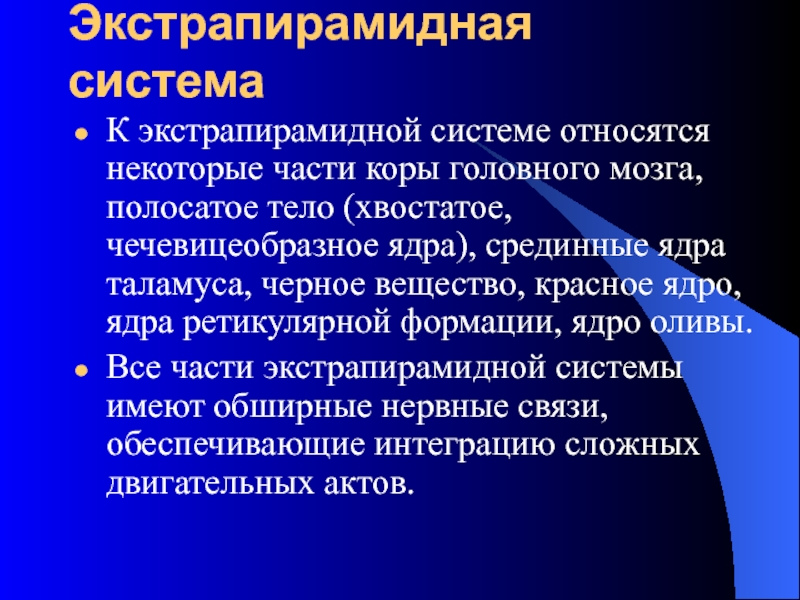 Экстрапирамидная система

- К экстрапирамидной системе относятся некоторые части коры головного мозга, полосатое тело (хвостатое, чечевицеобразное ядра), срединные ядра таламуса, черное вещество, красное ядро, ядра ретикулярной формации, ядро оливы.
- Все части экстрапирамидной системы имеют обширные нервные связи, обеспечивающие интеграцию сложных двигательных актов.